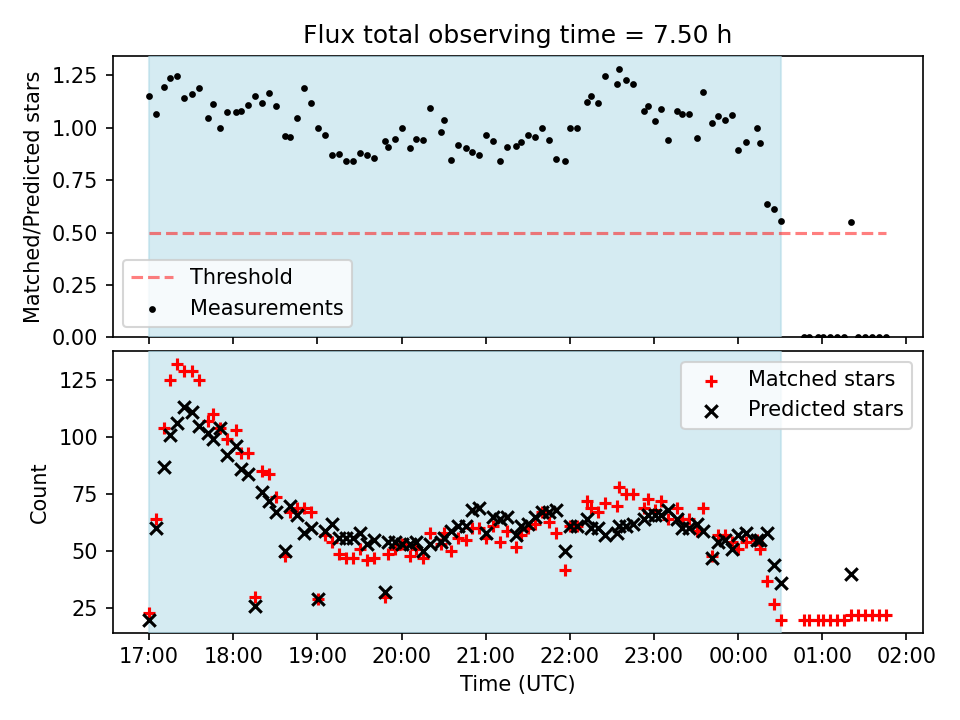 Flux total observing time = 7.50 h

Matched/Predicted stars

1.25
1.00
0.75
0.50
0.25
0.00

Threshold
Measurements

Count

125
100
75
50
25

Matched stars
Predicted stars

17:00 18:00 19:00 20:00 21:00 22:00 23:00 00:00 01:00 02:00

Time (UTC)